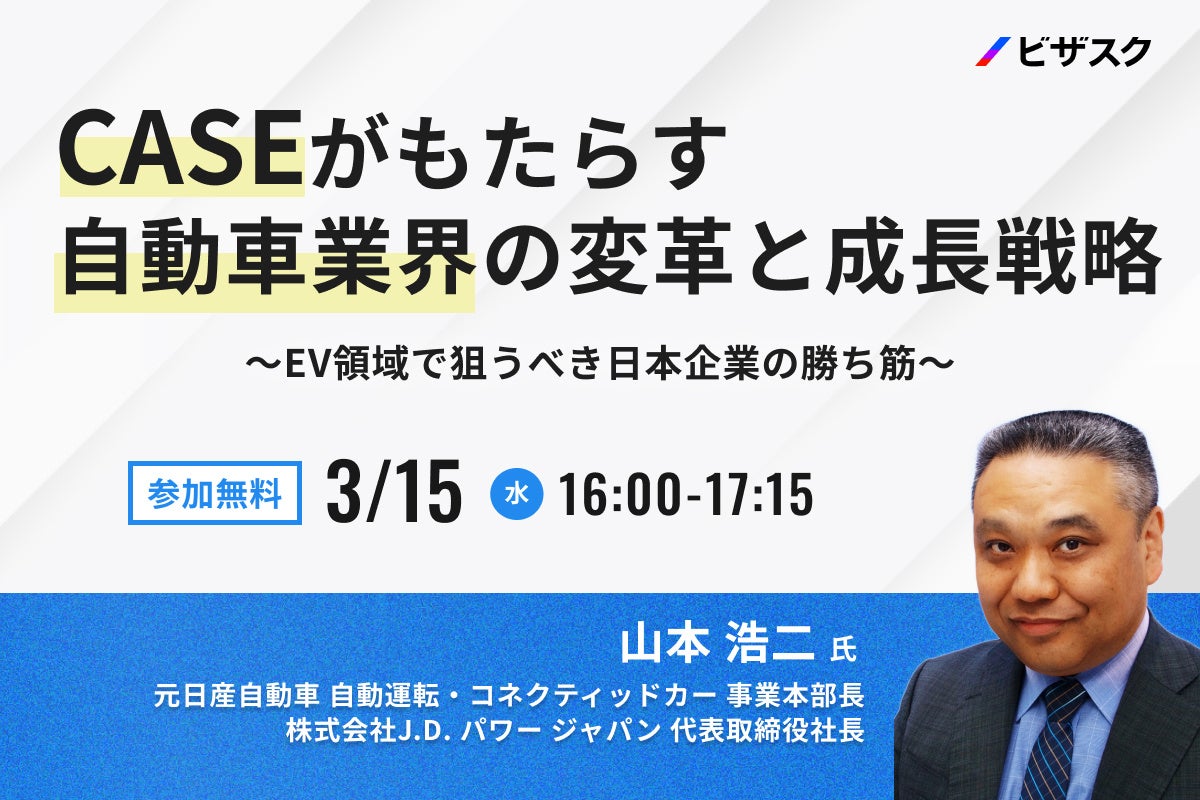 ビザスク

CASEがもたらす
自動車業界の変革と成長戦略

〜EV領域で狙うべき日本企業の勝ち筋〜

参加無料 3/15 水 16:00-17:15

山本 浩二 氏
元日産自動車 自動運転・コネクティッドカー 事業本部長
株式会社J.D. パワー ジャパン 代表取締役社長